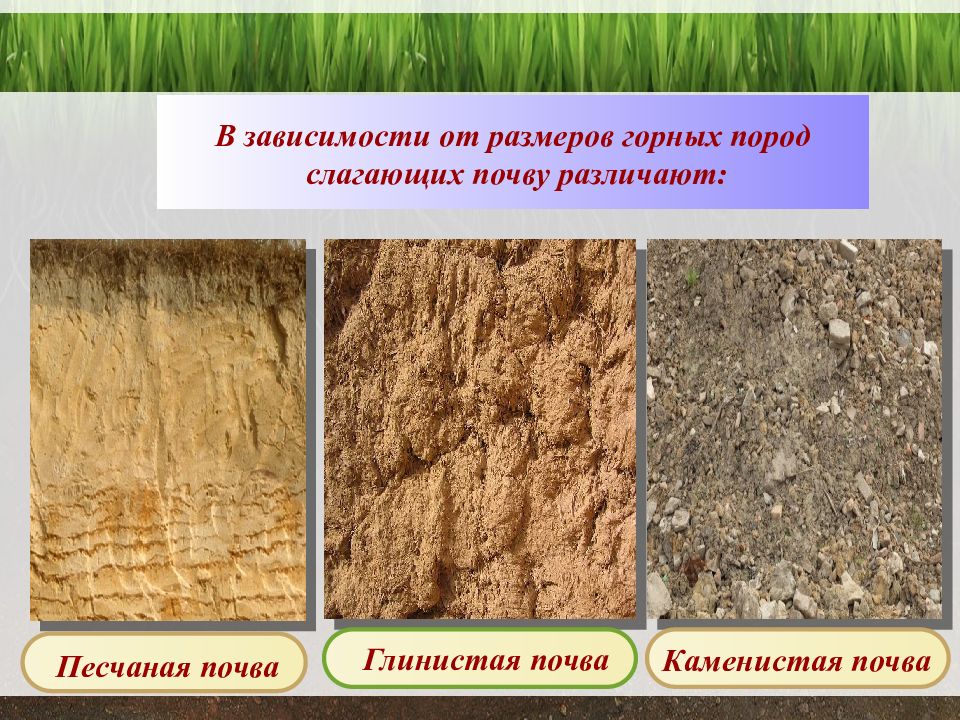 В зависимости от размеров горных пород слагающих почву различают:

Песчаная почва

Глинистая почва

Каменистая почва